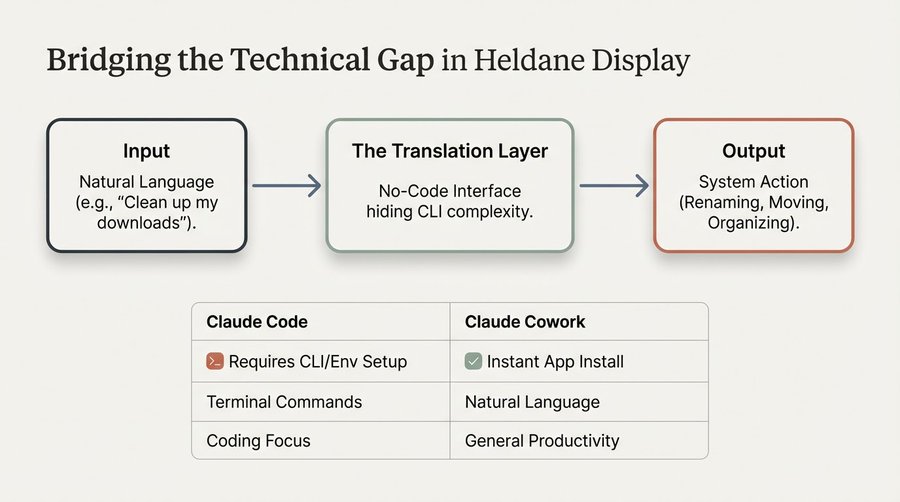 Bridging the Technical Gap in Heldane Display

Input

Natural Language (e.g., "Clean up my downloads").

The Translation Layer

No-Code Interface hiding CLI complexity.

Output

System Action (Renaming, Moving, Organizing).

| Claude Code | Claude Cowork |
|---|---|
| Requires CLI/Env Setup | Instant App Install |
| Terminal Commands | Natural Language |
| Coding Focus | General Productivity |